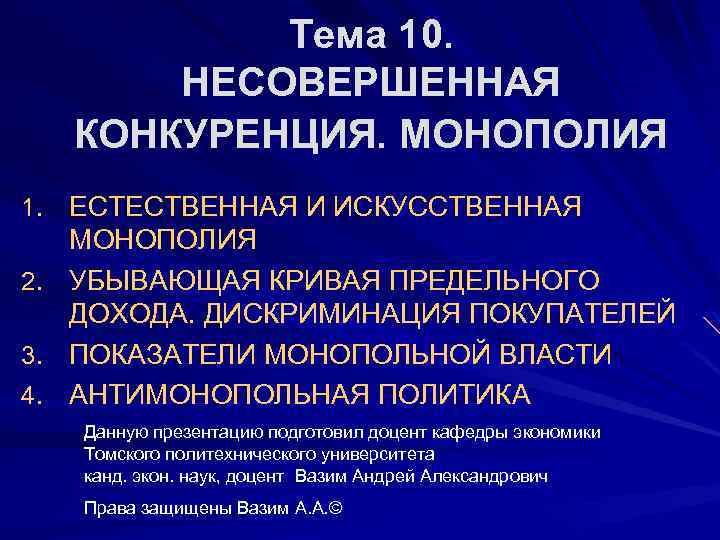 Тема 10.
НЕСОВЕРШЕННАЯ КОНКУРЕНЦИЯ. МОНОПОЛИЯ

1. ЕСТЕСТВЕННАЯ И ИСКУССТВЕННАЯ МОНОПОЛИЯ
2. УБЫВАЮЩАЯ КРИВАЯ ПРЕДЕЛЬНОГО ДОХОДА. ДИСКРИМИНАЦИЯ ПОКУПАТЕЛЕЙ
3. ПОКАЗАТЕЛИ МОНОПОЛЬНОЙ ВЛАСТИ
4. АНТИМОНОПОЛЬНАЯ ПОЛИТИКА

Данную презентацию подготовил доцент кафедры экономики Томского политехнического университета
канд. экон. наук, доцент Вазим Андрей Александрович

Права защищены Вазим А.А.©